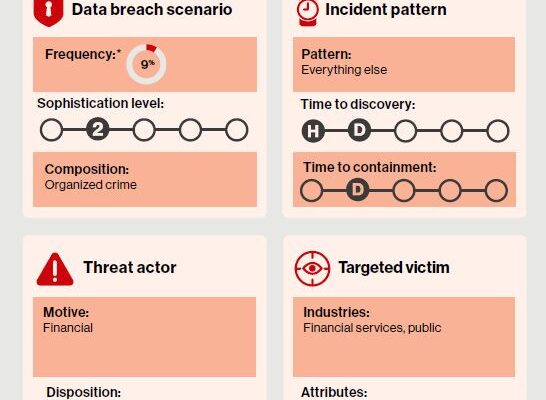 Data breach scenario

Frequency:*
9%

Sophistication level:
2

Composition:
Organized crime

Incident pattern

Pattern:
Everything else

Time to discovery:
H D

Time to containment:
D

Threat actor

Motive:
Financial

Disposition:

Targeted victim

Industries:
Financial services, public

Attributes: